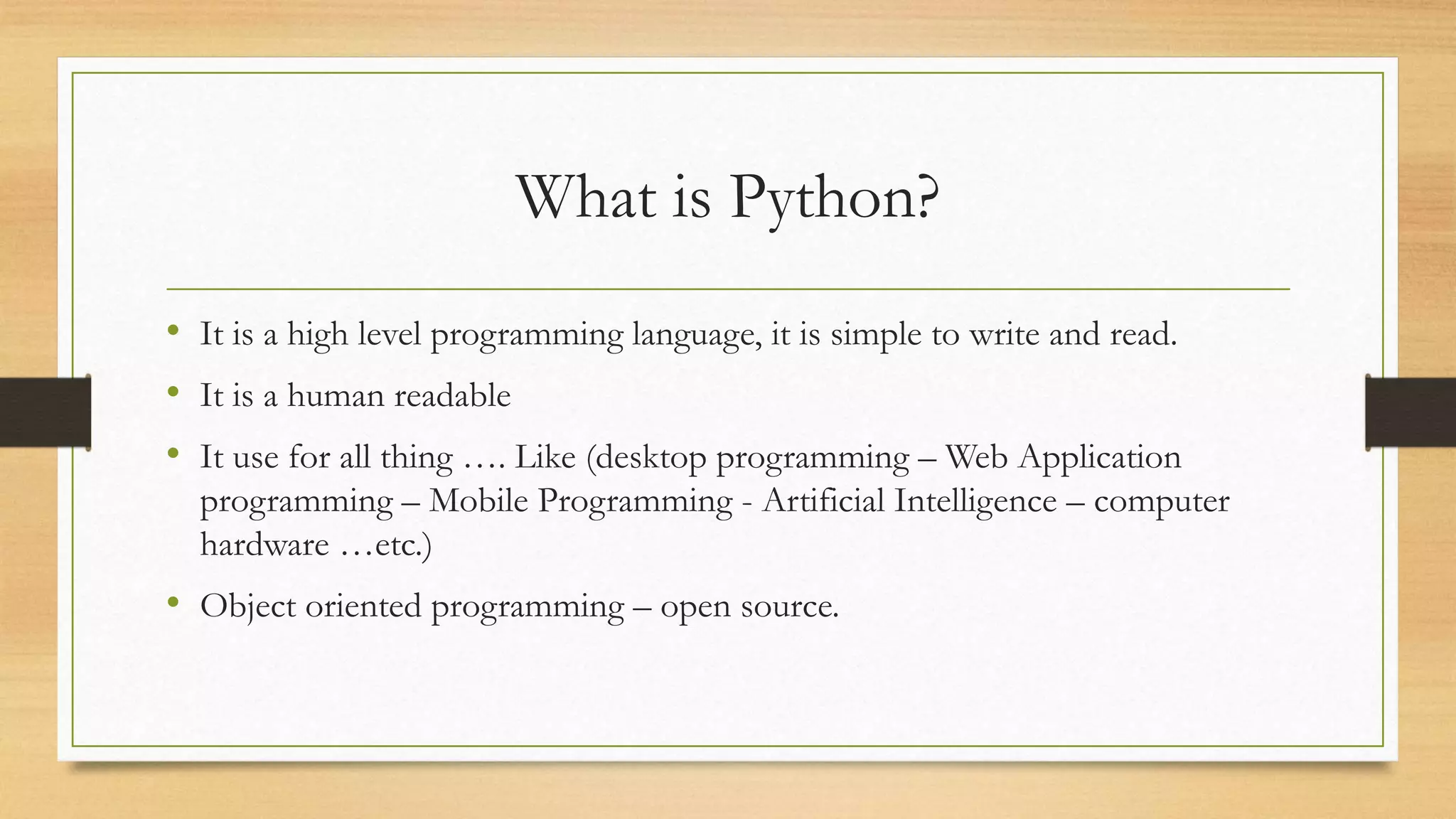 What is Python?

• It is a high level programming language, it is simple to write and read.

• It is a human readable

• It use for all thing …. Like (desktop programming – Web Application programming – Mobile Programming - Artificial Intelligence – computer hardware …etc.)

• Object oriented programming – open source.